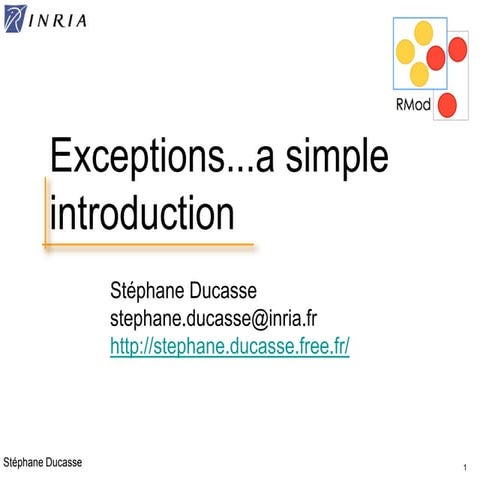 INRIA

RMod

Exceptions...a simple introduction

Stéphane Ducasse
stephane.ducasse@inria.fr
http://stephane.ducasse.free.fr/

Stéphane Ducasse

1